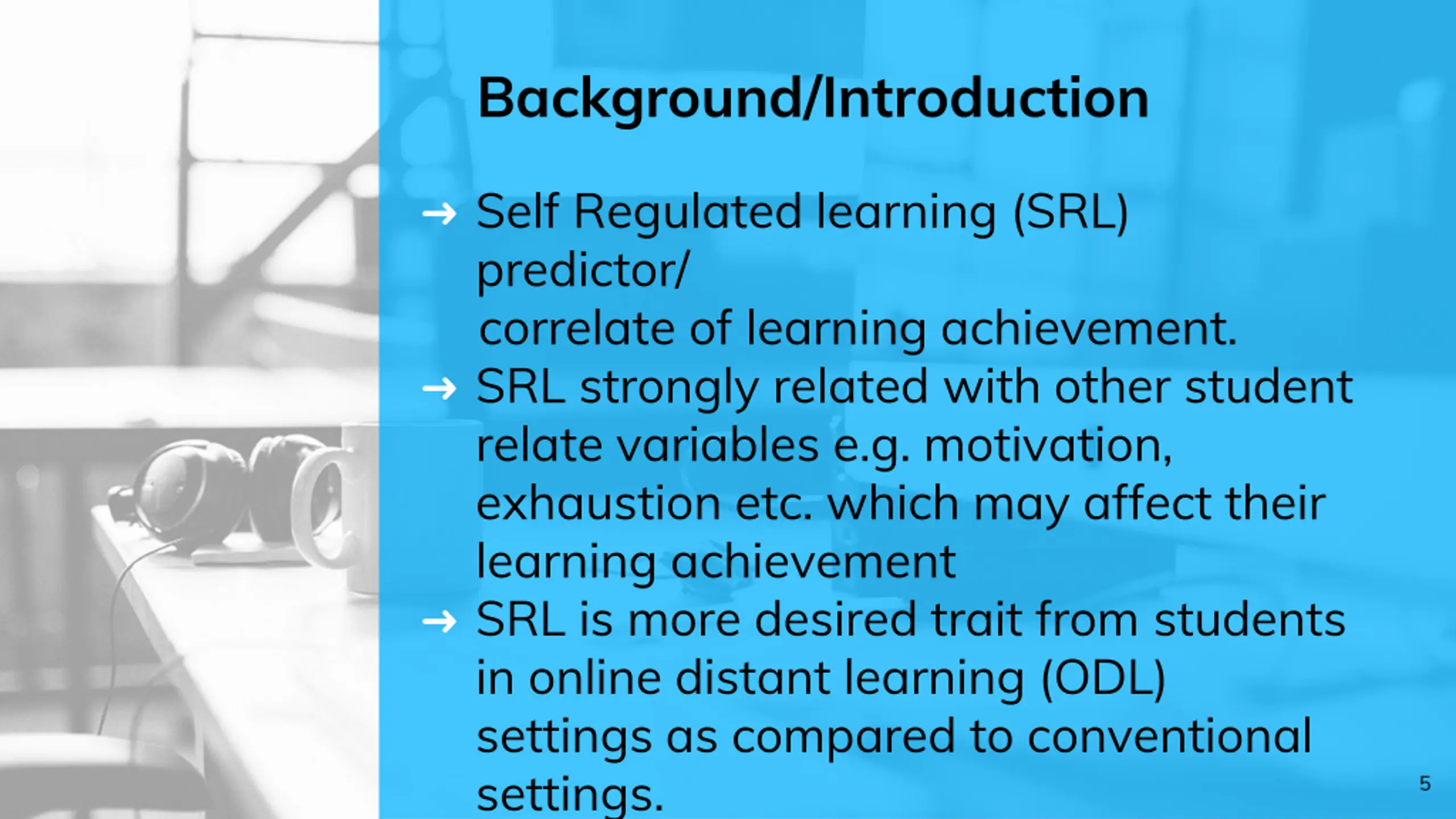 Background/Introduction

→ Self Regulated learning (SRL) predictor/
correlate of learning achievement.

→ SRL strongly related with other student relate variables e.g. motivation, exhaustion etc. which may affect their learning achievement

→ SRL is more desired trait from students in online distant learning (ODL) settings as compared to conventional settings.

5